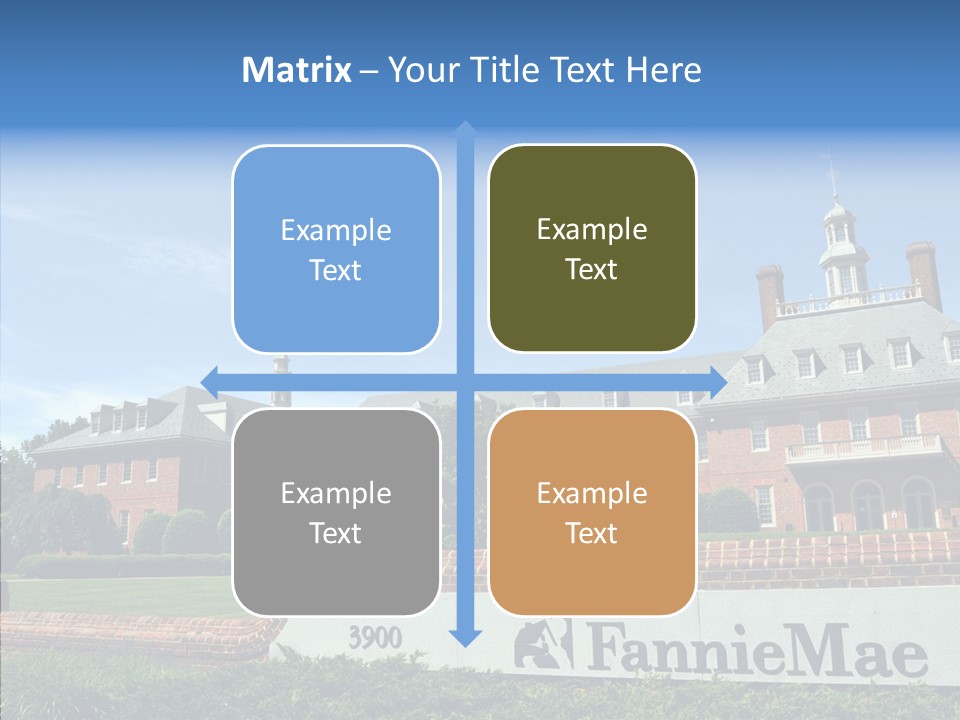 Matrix – Your Title Text Here

Example Text

Example Text

Example Text

Example Text

3900

FannieMae